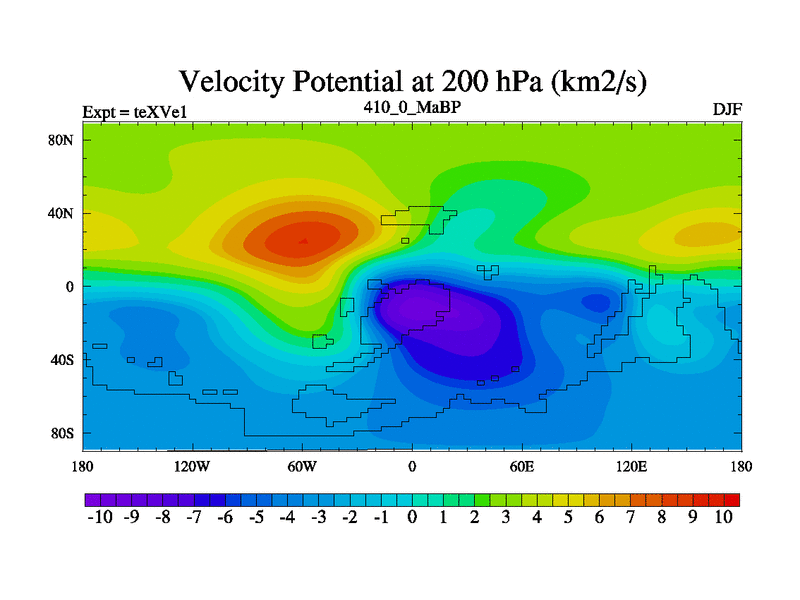 Velocity Potential at 200 hPa (km2/s)

Expt = teXVe1

410_0_MaBP

DJF

80N
40N
0
40S
80S

180
120W
60W
0
60E
120E
180

-10 -9 -8 -7 -6 -5 -4 -3 -2 -1 0 1 2 3 4 5 6 7 8 9 10